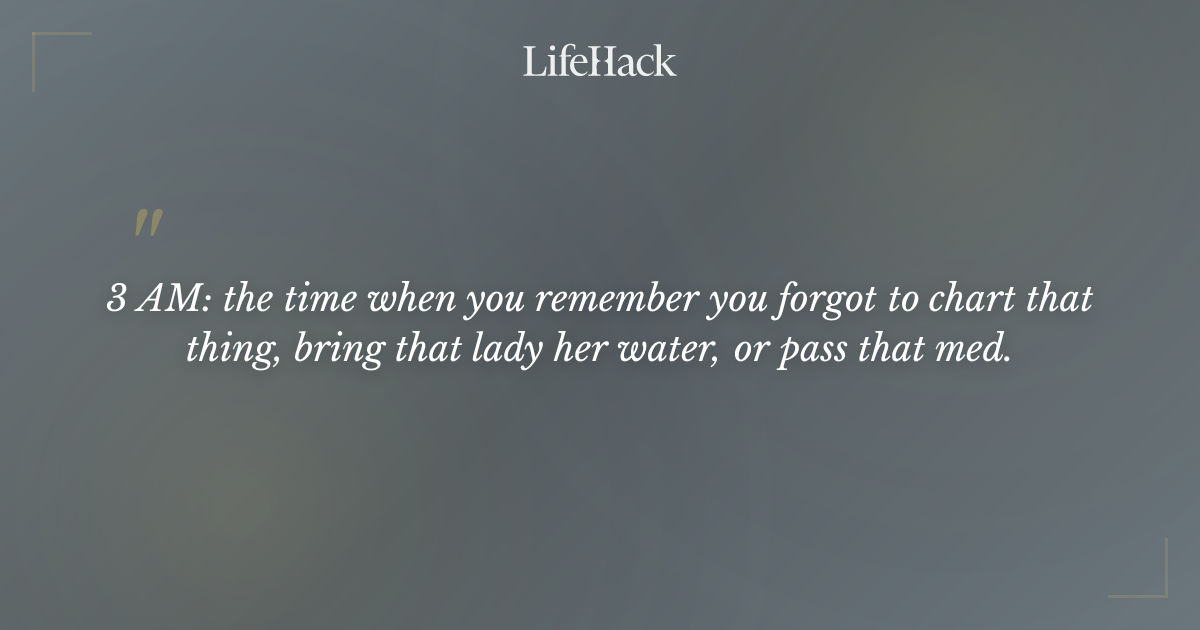 LifeHack

"

3 AM: the time when you remember you forgot to chart that thing, bring that lady her water, or pass that med.